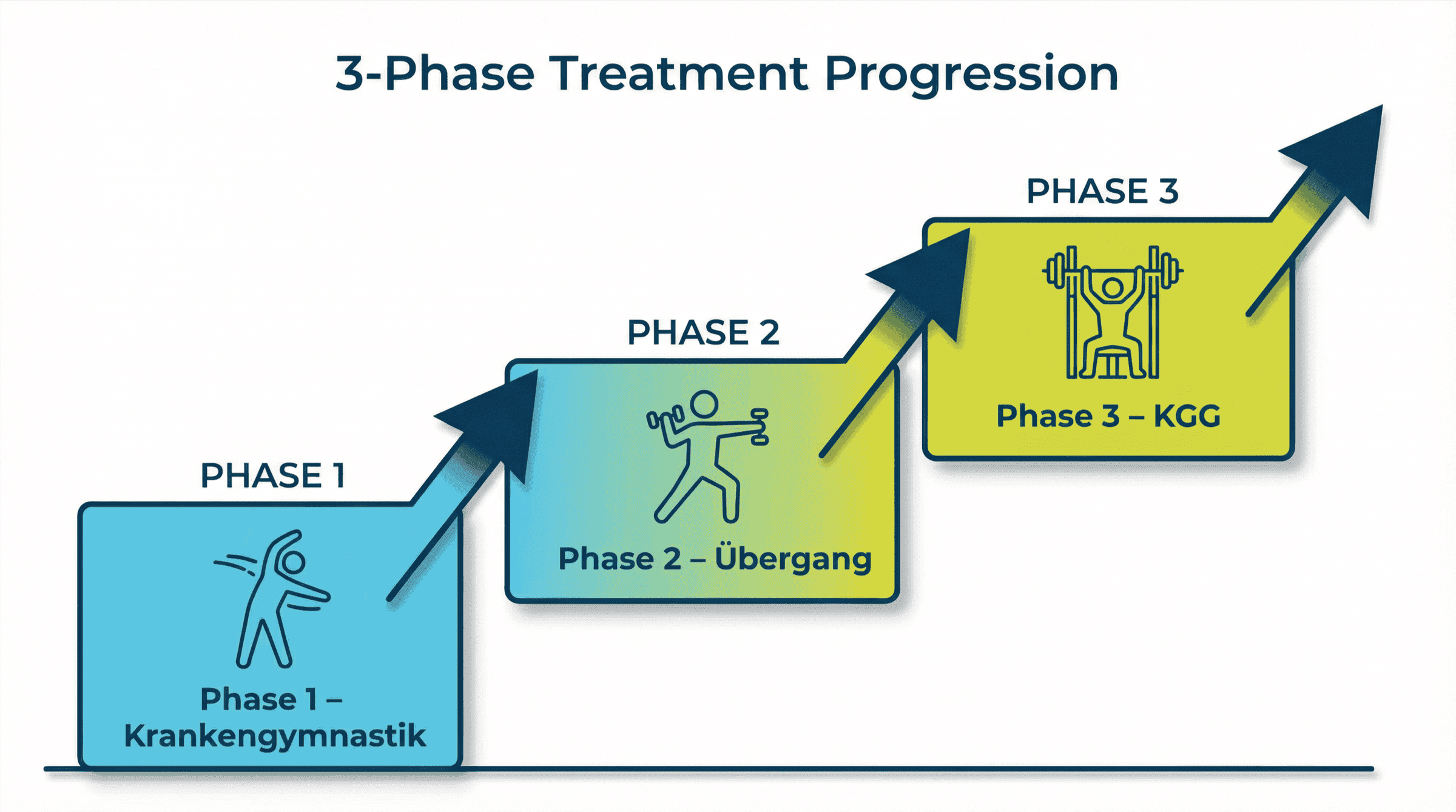 3-Phase Treatment Progression

PHASE 1

Phase 1 – Krankengymnastik

PHASE 2

Phase 2 – Übergang

PHASE 3

Phase 3 – KGG